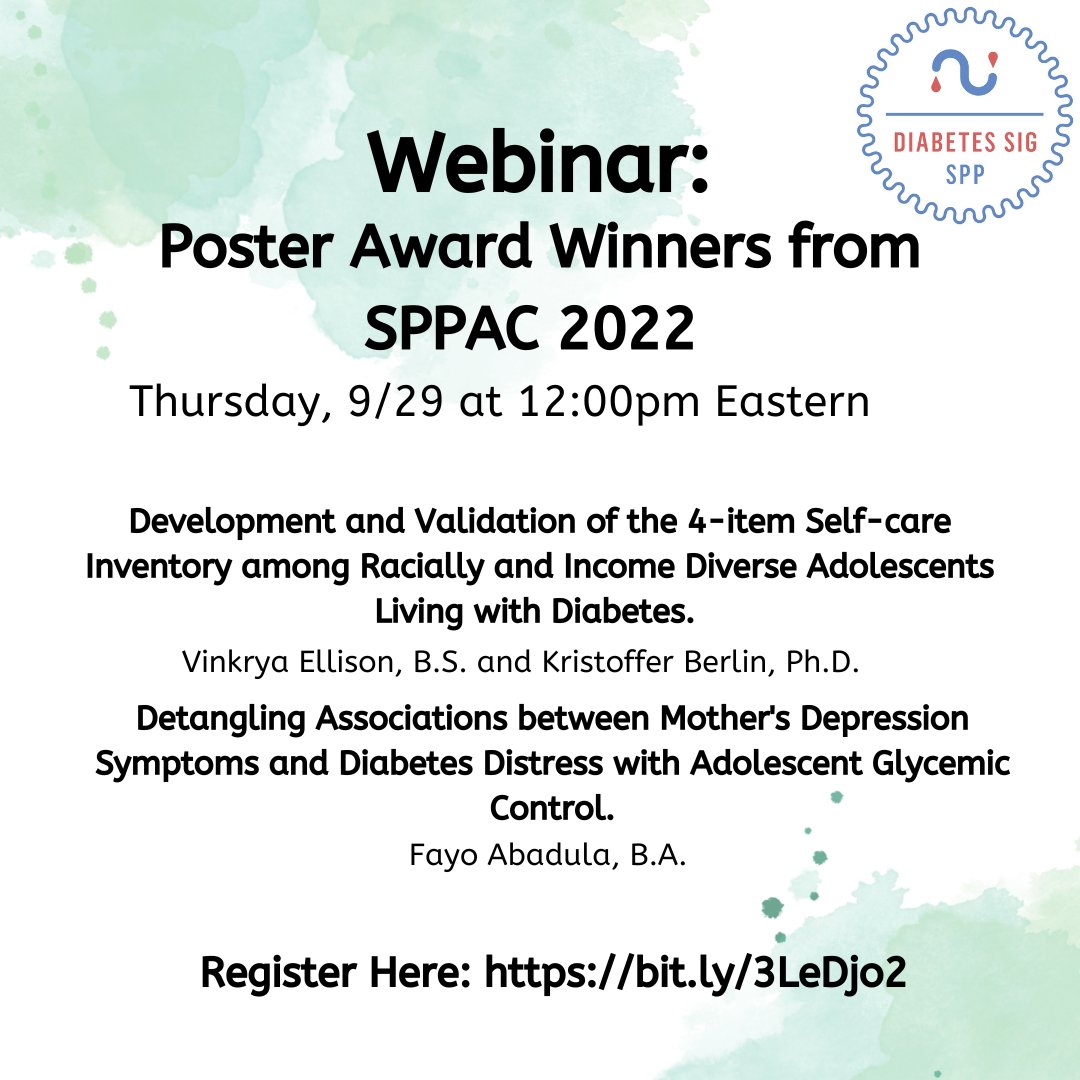 DIABETES SIG
SPP

Webinar:
Poster Award Winners from SPPAC 2022

Thursday, 9/29 at 12:00pm Eastern

Development and Validation of the 4-item Self-care Inventory among Racially and Income Diverse Adolescents Living with Diabetes.

Vinkrya Ellison, B.S. and Kristoffer Berlin, Ph.D.

Detangling Associations between Mother's Depression Symptoms and Diabetes Distress with Adolescent Glycemic Control.

Fayo Abadula, B.A.

Register Here: https://bit.ly/3LeDjo2